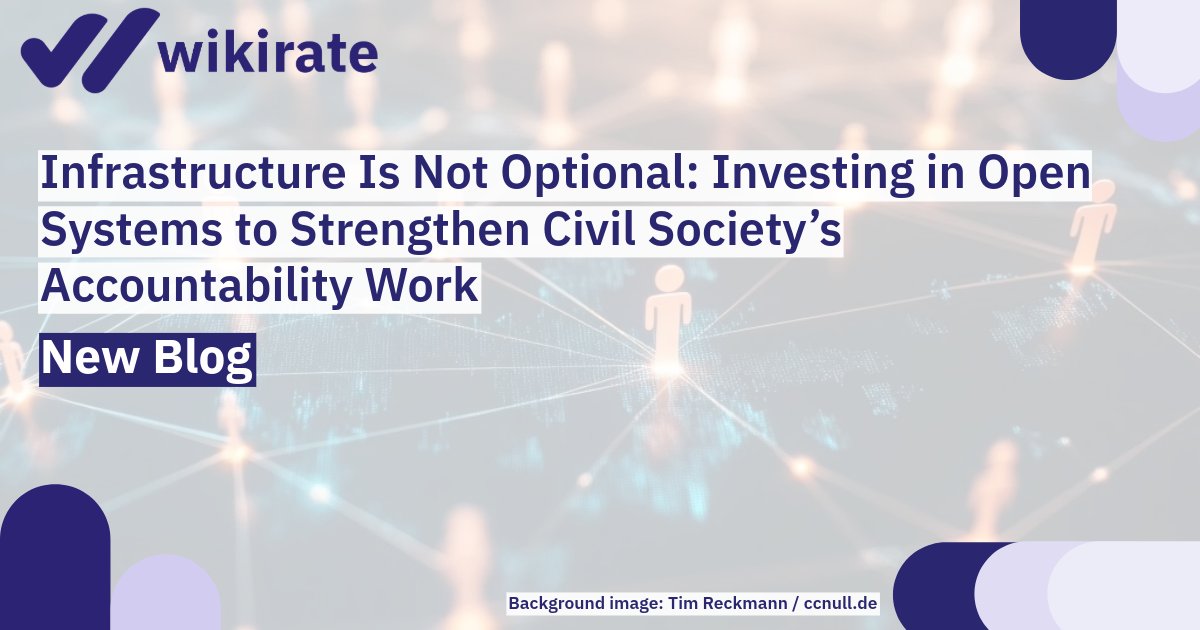 wikirate

Infrastructure Is Not Optional: Investing in Open Systems to Strengthen Civil Society's Accountability Work

New Blog

Background image: Tim Reckmann / ccnull.de